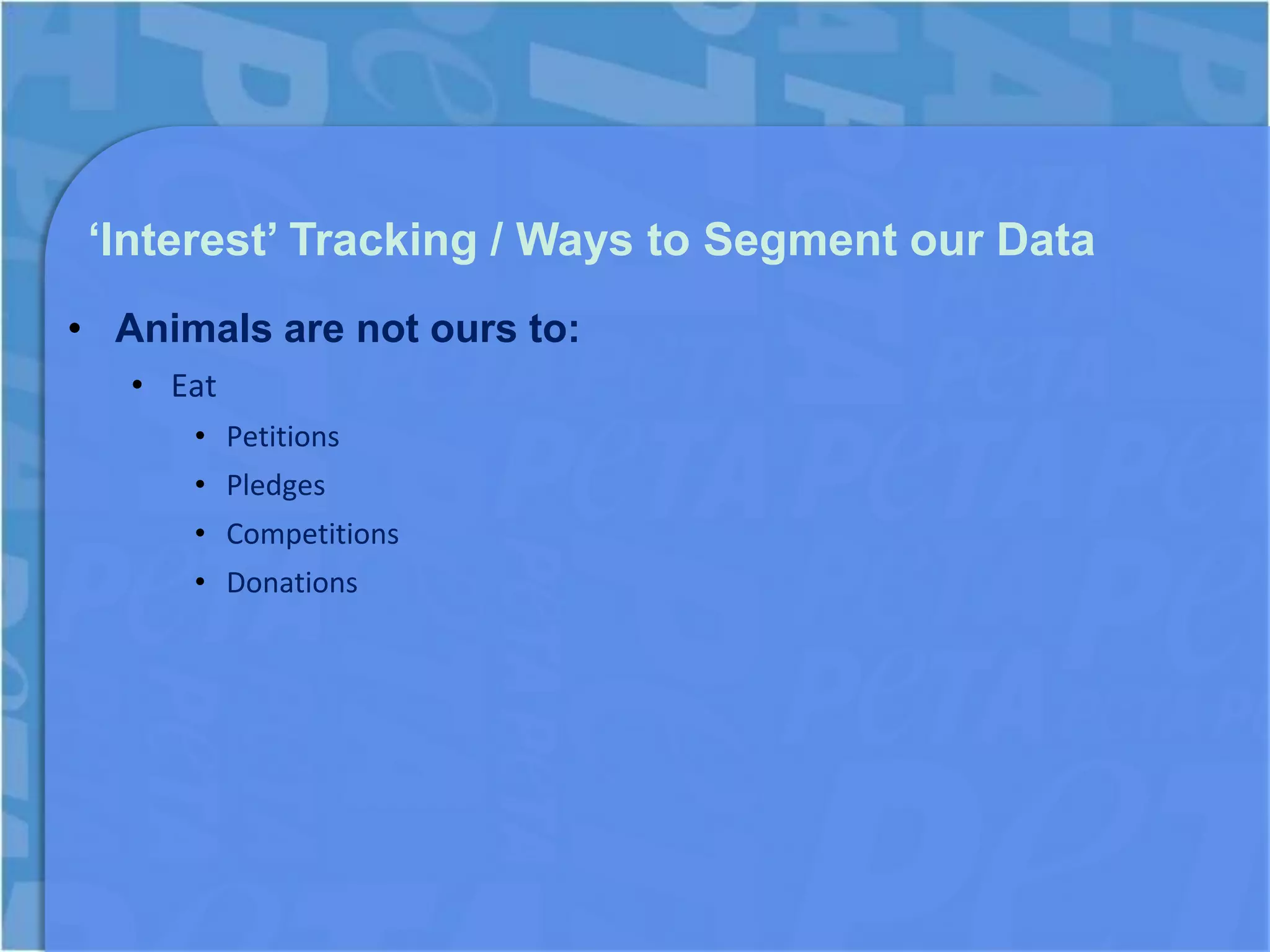 ‘Interest’ Tracking / Ways to Segment our Data

• Animals are not ours to:
  • Eat
    • Petitions
    • Pledges
    • Competitions
    • Donations